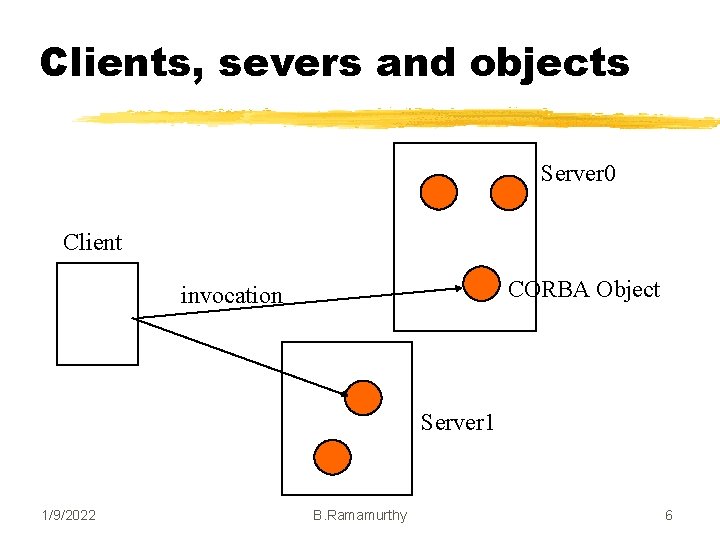 Clients, severs and objects

Server0

Client

invocation

CORBA Object

Server1

1/9/2022

B.Ramamurthy

6